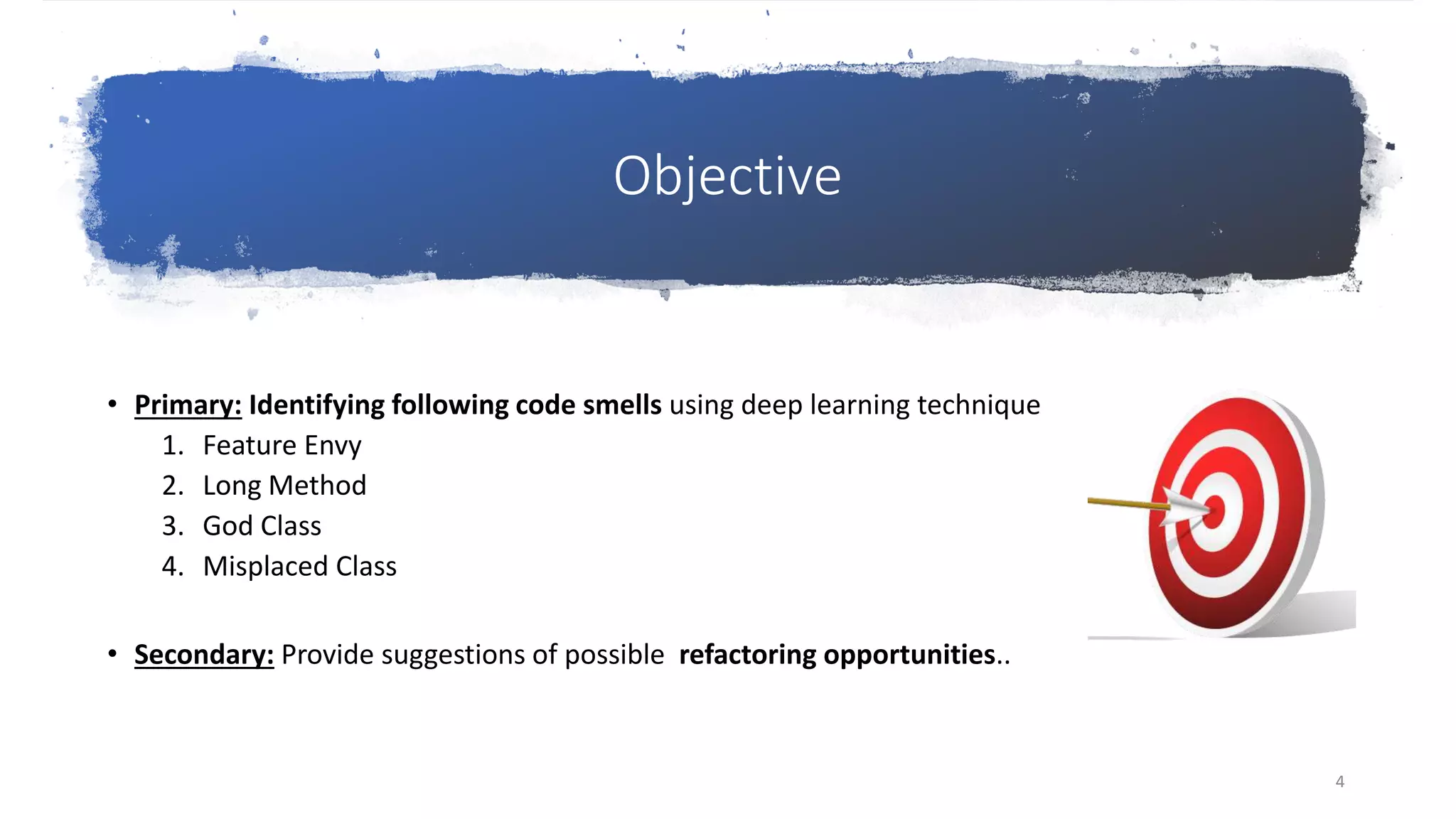 Objective

• Primary: Identifying following code smells using deep learning technique
1. Feature Envy
2. Long Method
3. God Class
4. Misplaced Class

• Secondary: Provide suggestions of possible refactoring opportunities..

4